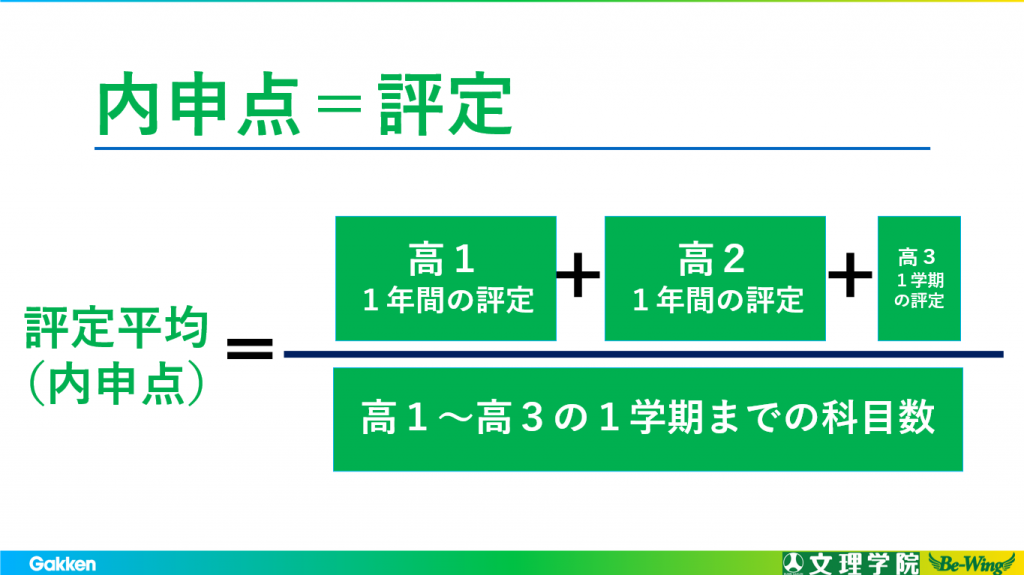 内申点＝評定

評定平均
（内申点）

＝

高１
１年間の評定

＋

高２
１年間の評定

＋

高３
１学期
の評定

高１～高３の１学期までの科目数

Gakken

文理学院 Be-Wing